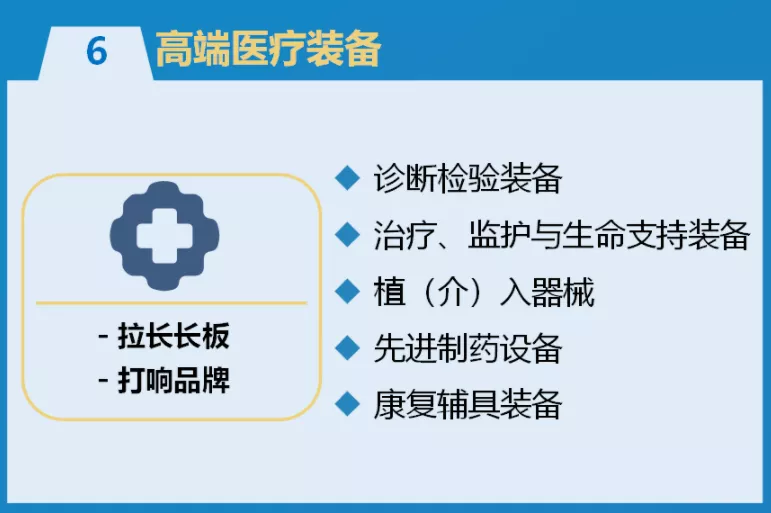 6 高端医疗装备

- 拉长长板
- 打响品牌

◆ 诊断检验装备
◆ 治疗、监护与生命支持装备
◆ 植（介）入器械
◆ 先进制药设备
◆ 康复辅具装备